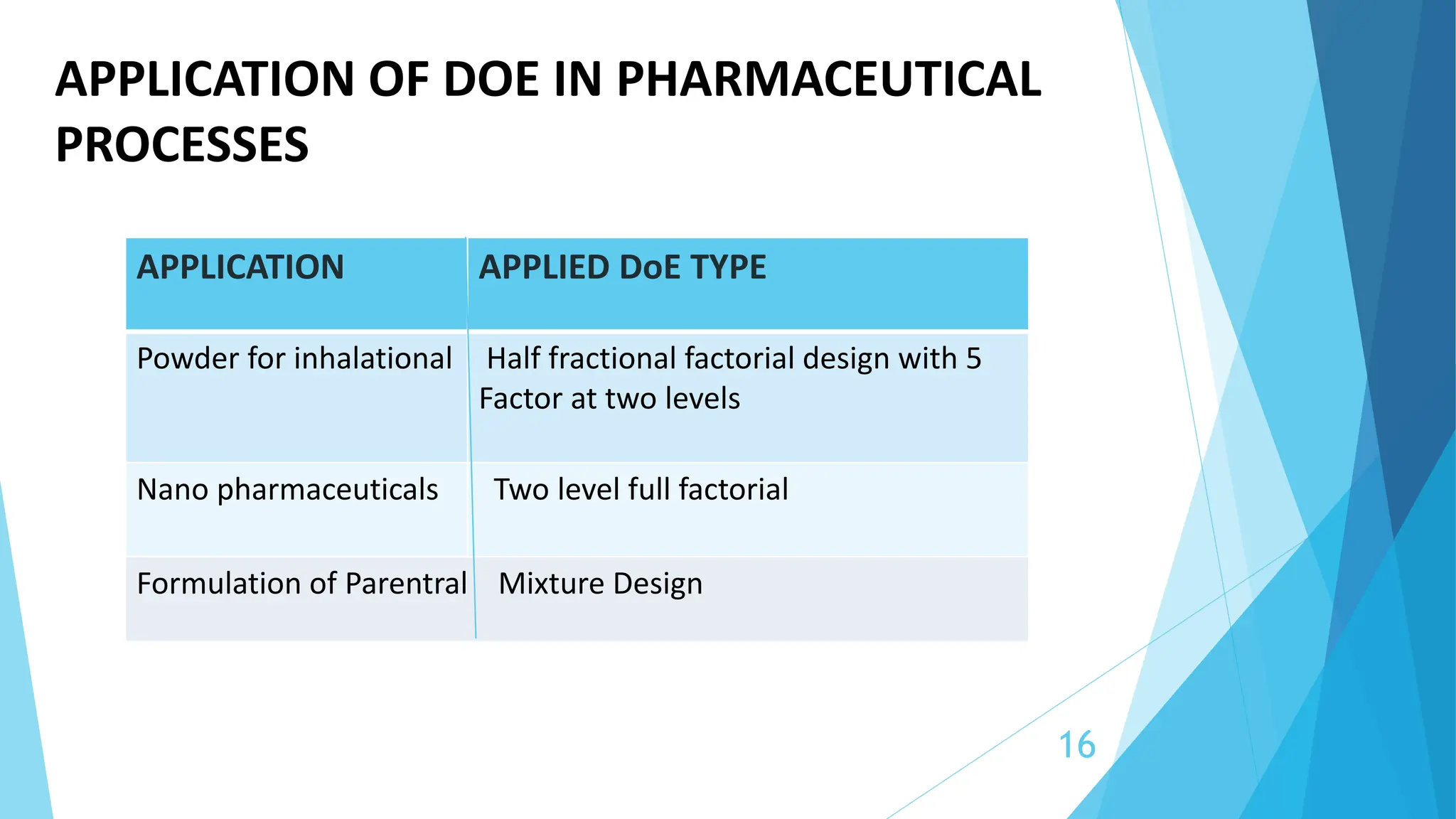 APPLICATION OF DOE IN PHARMACEUTICAL PROCESSES

| APPLICATION | APPLIED DoE TYPE |
|---|---|
| Powder for inhalational | Half fractional factorial design with 5 Factor at two levels |
| Nano pharmaceuticals | Two level full factorial |
| Formulation of Parentral | Mixture Design |

16